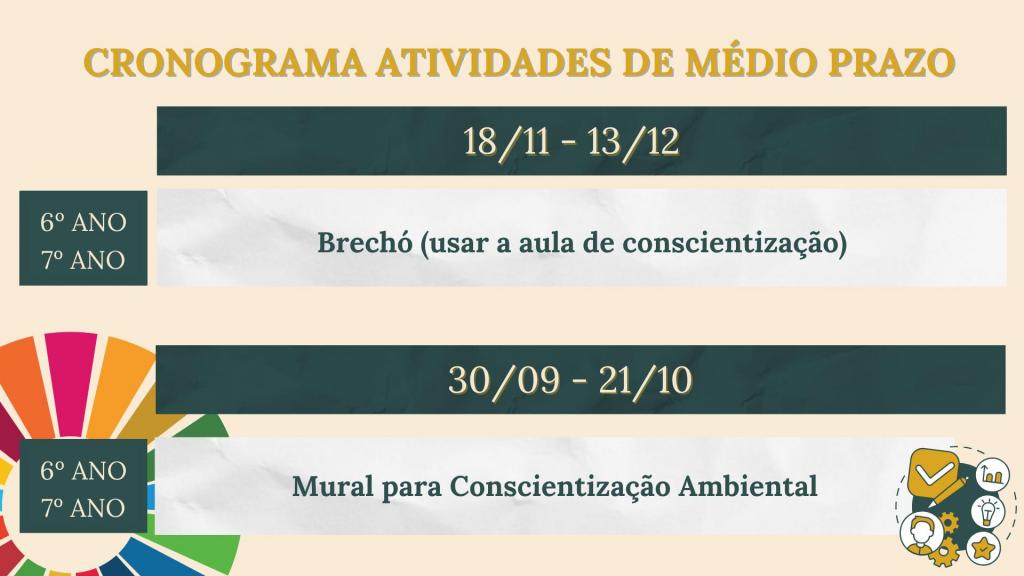 CRONOGRAMA ATIVIDADES DE MÉDIO PRAZO

18/11 - 13/12

6º ANO
7º ANO

Brechó (usar a aula de conscientização)

30/09 - 21/10

6º ANO
7º ANO

Mural para Conscientização Ambiental